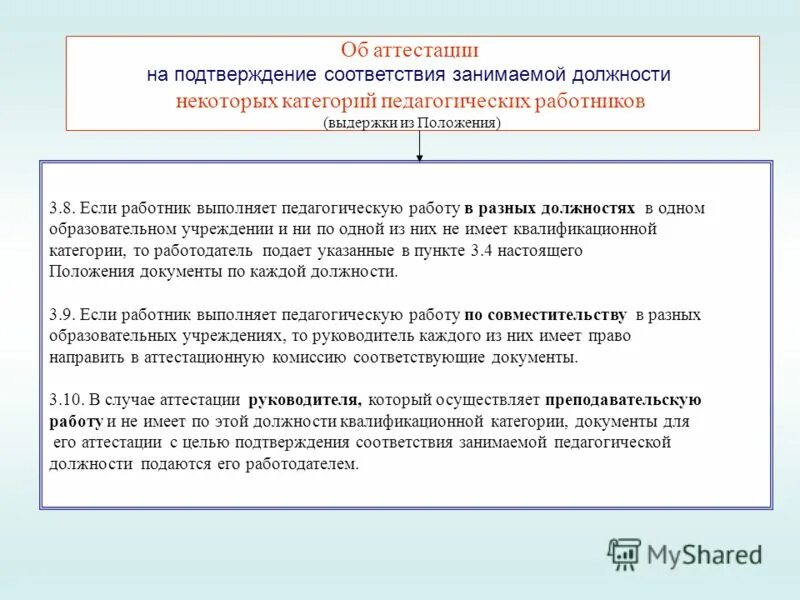 Об аттестации
на подтверждение соответствия занимаемой должности
некоторых категорий педагогических работников
(выдержки из Положения)

3.8. Если работник выполняет педагогическую работу в разных должностях в одном образовательном учреждении и ни по одной из них не имеет квалификационной категории, то работодатель подает указанные в пункте 3.4 настоящего Положения документы по каждой должности.

3.9. Если работник выполняет педагогическую работу по совместительству в разных образовательных учреждениях, то руководитель каждого из них имеет право направить в аттестационную комиссию соответствующие документы.

3.10. В случае аттестации руководителя, который осуществляет преподавательскую работу и не имеет по этой должности квалификационной категории, документы для его аттестации с целью подтверждения соответствия занимаемой педагогической должности подаются его работодателем.

MyShared